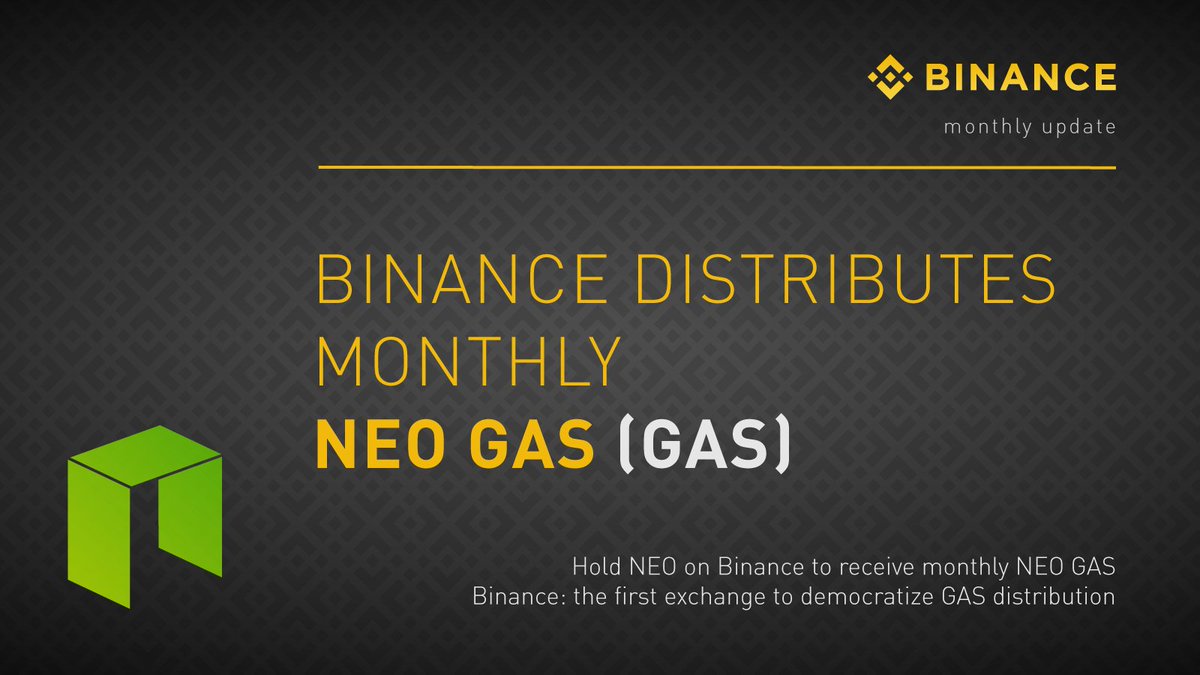 BINANCE
monthly update

BINANCE DISTRIBUTES MONTHLY
NEO GAS (GAS)

Hold NEO on Binance to receive monthly NEO GAS
Binance: the first exchange to democratize GAS distribution